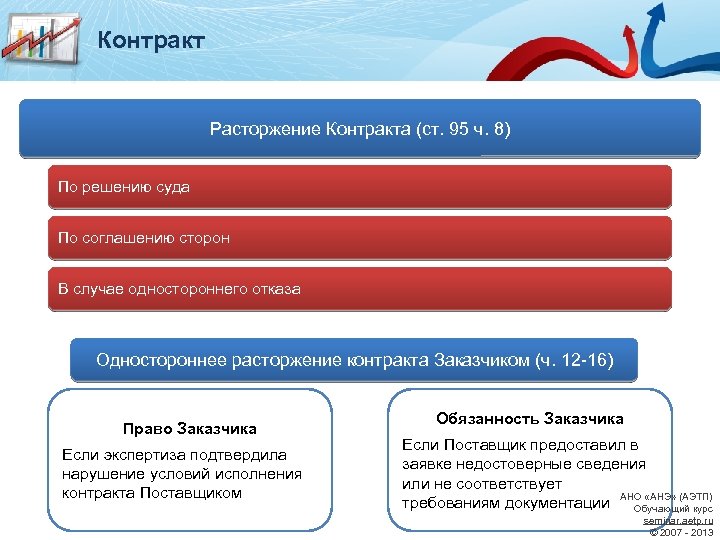 Контракт

Расторжение Контракта (ст. 95 ч. 8)

По решению суда

По соглашению сторон

В случае одностороннего отказа

Одностороннее расторжение контракта Заказчиком (ч. 12-16)

Право Заказчика

Если экспертиза подтвердила нарушение условий исполнения контракта Поставщиком

Обязанность Заказчика

Если Поставщик предоставил в заявке недостоверные сведения или не соответствует требованиям документации

АНО «АНЭ» (АЭТП)
Обучающий курс
seminar.aetp.ru
© 2007 - 2013